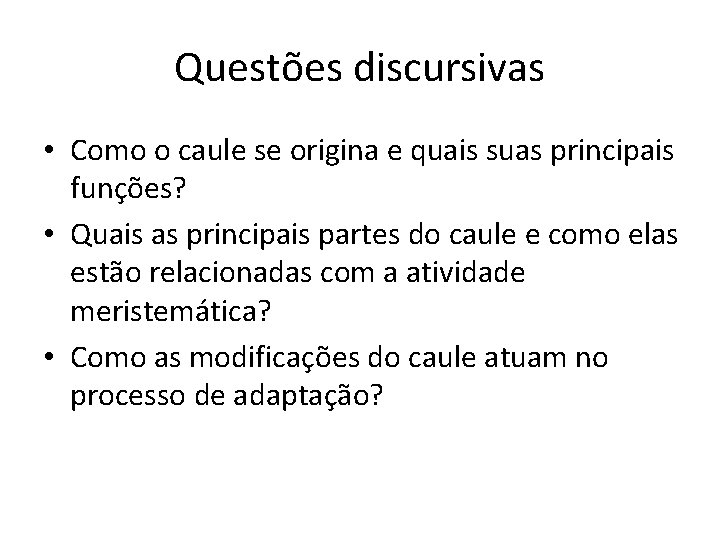 Questões discursivas

• Como o caule se origina e quais suas principais funções?
• Quais as principais partes do caule e como elas estão relacionadas com a atividade meristemática?
• Como as modificações do caule atuam no processo de adaptação?